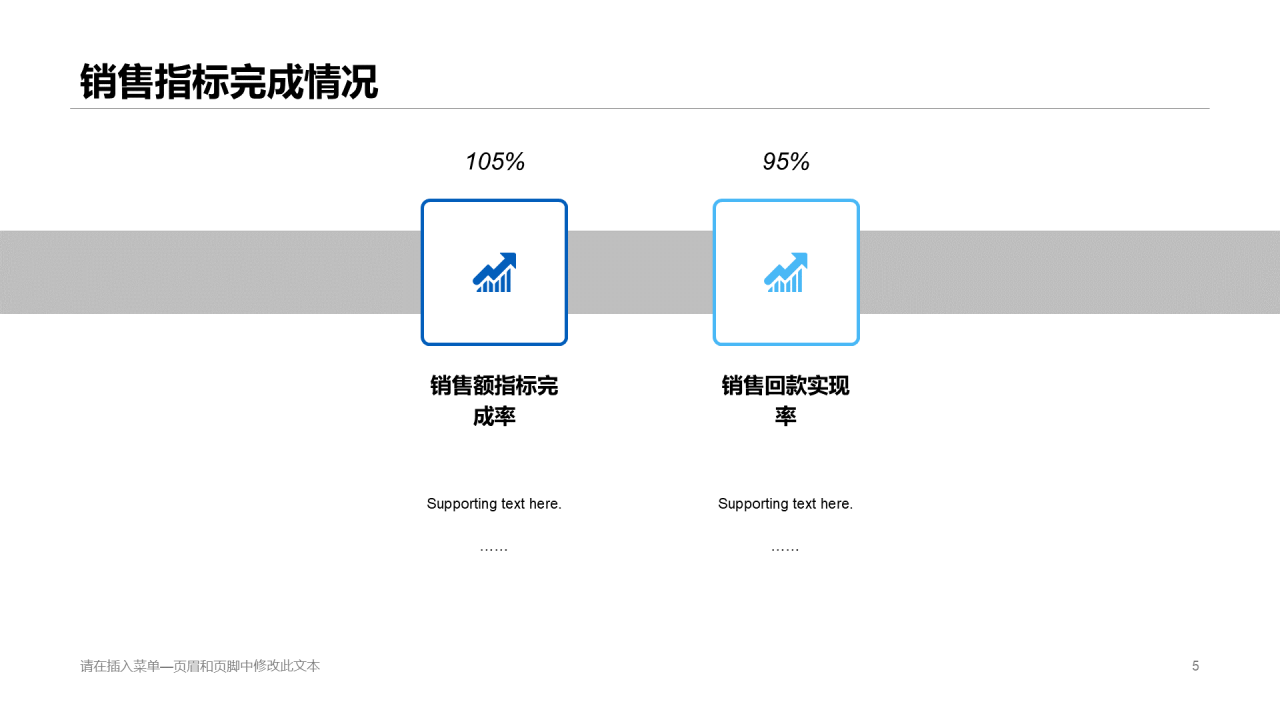 销售指标完成情况

105%

销售额指标完成率

Supporting text here.

……

95%

销售回款实现率

Supporting text here.

……

请在插入菜单—页眉和页脚中修改此文本

5